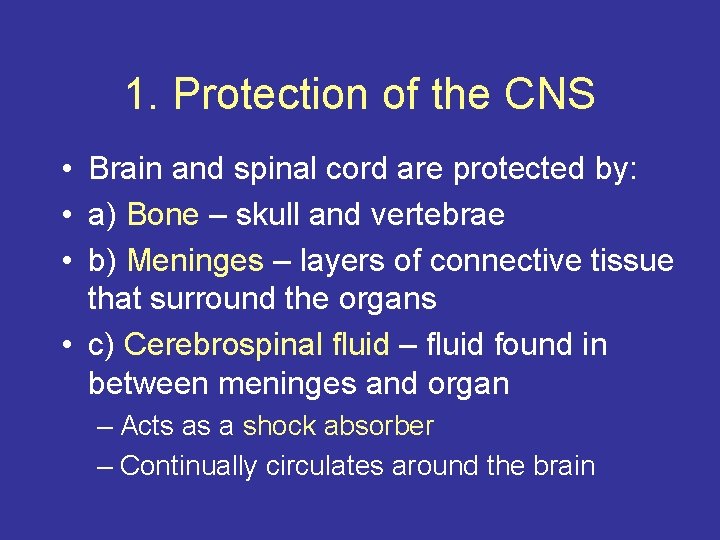 1. Protection of the CNS

• Brain and spinal cord are protected by:
• a) Bone – skull and vertebrae
• b) Meninges – layers of connective tissue that surround the organs
• c) Cerebrospinal fluid – fluid found in between meninges and organ
– Acts as a shock absorber
– Continually circulates around the brain